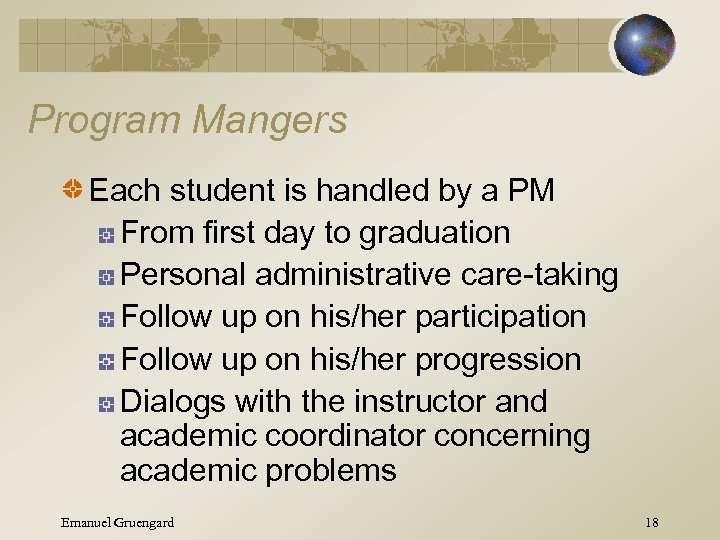 Program Mangers

Each student is handled by a PM

From first day to graduation

Personal administrative care-taking

Follow up on his/her participation

Follow up on his/her progression

Dialogs with the instructor and academic coordinator concerning academic problems

Emanuel Gruengard

18